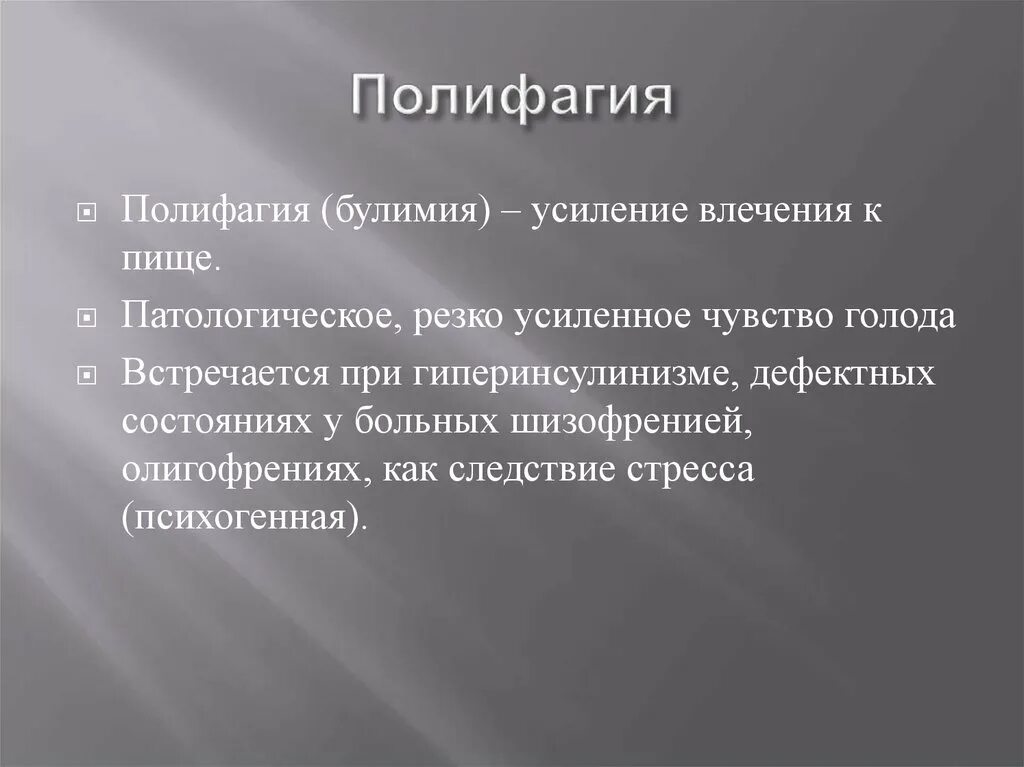 Полифагия

Полифагия (булимия) – усиление влечения к пище.

Патологическое, резко усиленное чувство голода

Встречается при гиперинсулинизме, дефектных состояниях у больных шизофренией, олигофрениях, как следствие стресса (психогенная).